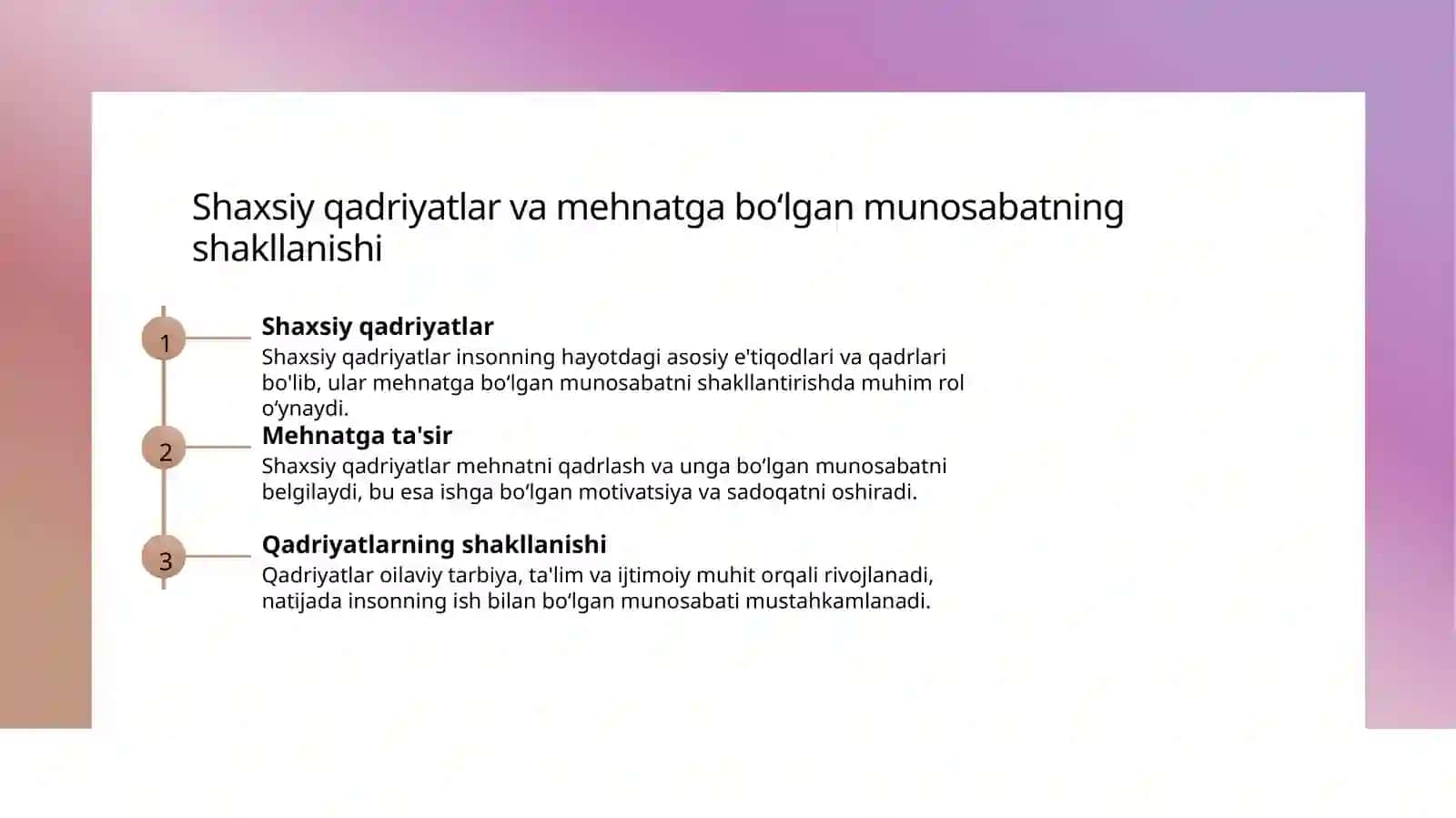 Shaxsiy qadriyatlar va mehnatga bo‘lgan munosabatning shakllanishi

1

Shaxsiy qadriyatlar

Shaxsiy qadriyatlar insonning hayotdagi asosiy e'tiqodlari va qadrlari bo'lib, ular mehnatga bo‘lgan munosabatni shakllantirishda muhim rol o‘ynaydi.

2

Mehnatga ta'sir

Shaxsiy qadriyatlar mehnatni qadrlash va unga bo‘lgan munosabatni belgilaydi, bu esa ishga bo‘lgan motivatsiya va sadoqatni oshiradi.

3

Qadriyatlarning shakllanishi

Qadriyatlar oilaviy tarbiya, ta'lim va ijtimoiy muhit orqali rivojlanadi, natijada insonning ish bilan bo‘lgan munosabati mustahkamlanadi.